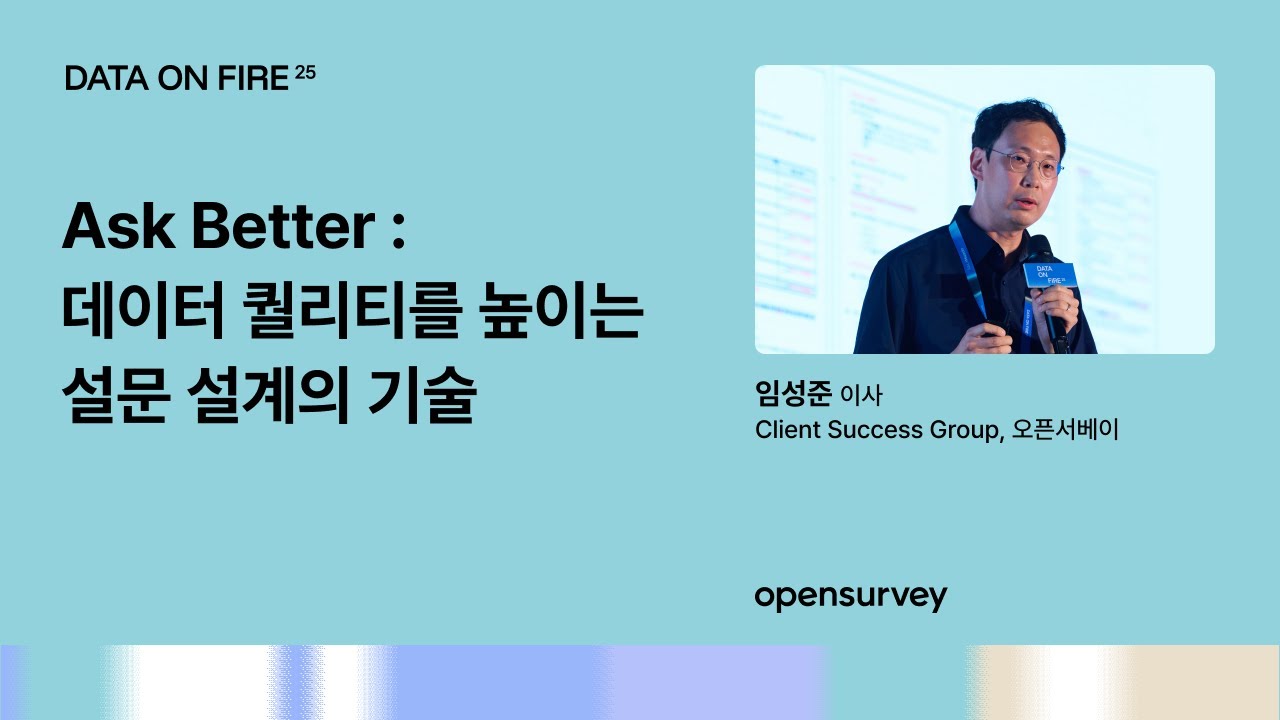 DATA ON FIRE 25

Ask Better :
데이터 퀄리티를 높이는
설문 설계의 기술

DATA ON FIRE

임성준 이사
Client Success Group, 오픈서베이

opensurvey